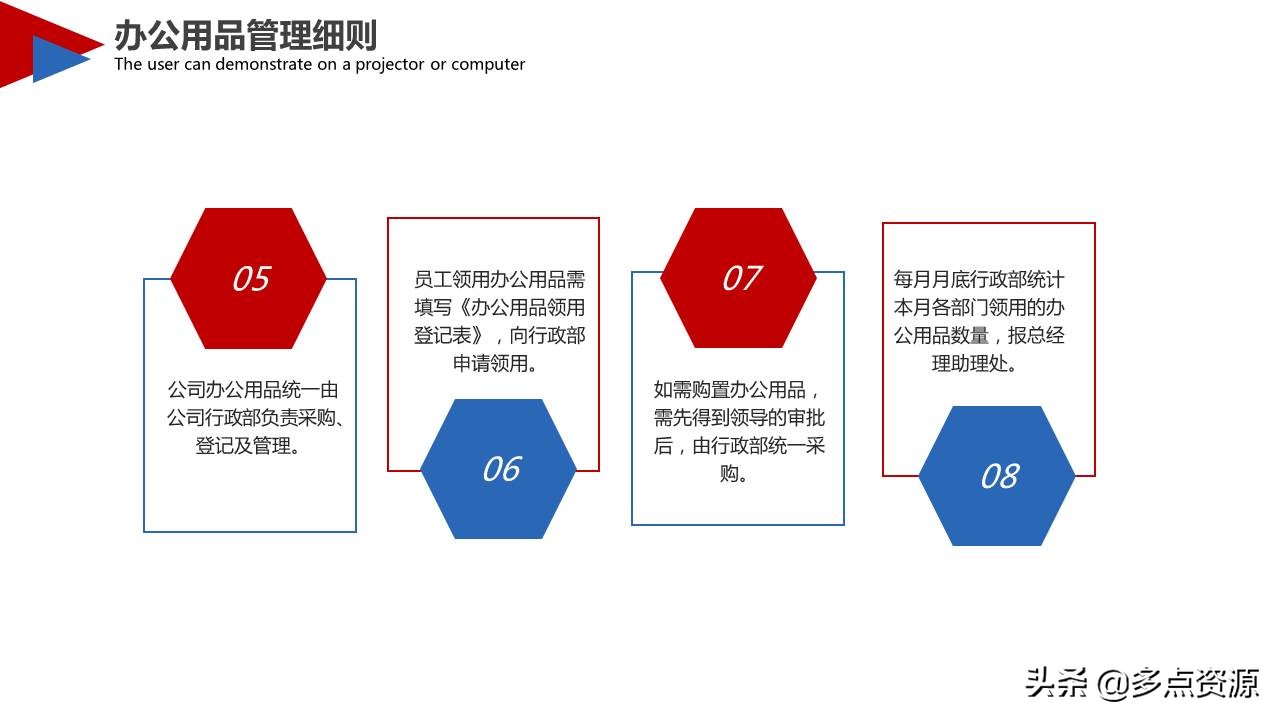 办公用品管理细则
The user can demonstrate on a projector or computer

05

公司办公用品统一由公司行政部负责采购、登记及管理。

员工领用办公用品需填写《办公用品领用登记表》，向行政部申请领用。

06

07

如需购置办公用品，需先得到领导的审批后，由行政部统一采购。

每月月底行政部统计本月各部门领用的办公用品数量，报总经理助理处。

08

头条 @多点资源